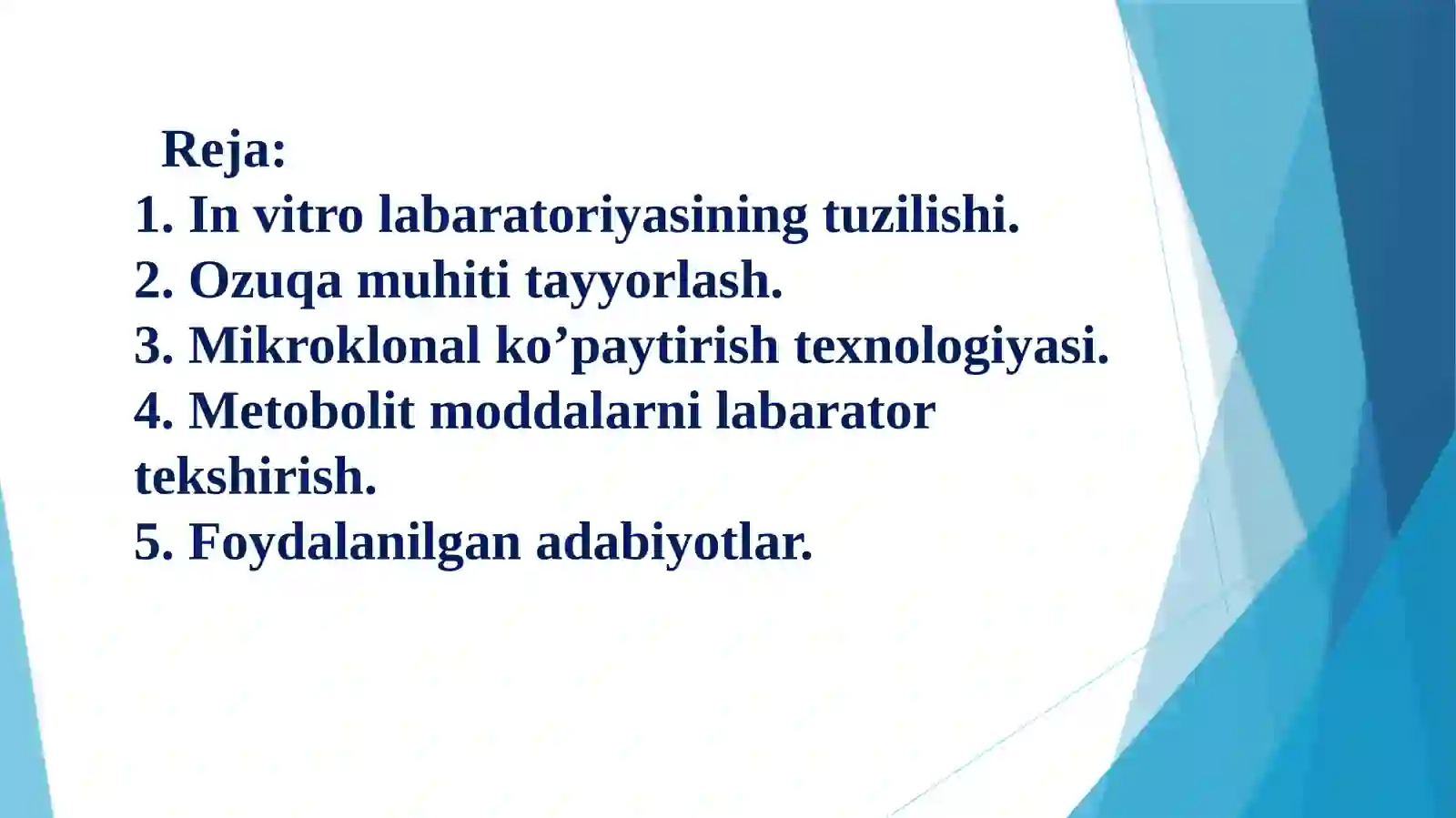 Reja:
1. In vitro labaratoriyasining tuzilishi.
2. Ozuqa muhiti tayyorlash.
3. Mikroklonal ko’paytirish texnologiyasi.
4. Metobolit moddalarni labarator tekshirish.
5. Foydalanilgan adabiyotlar.